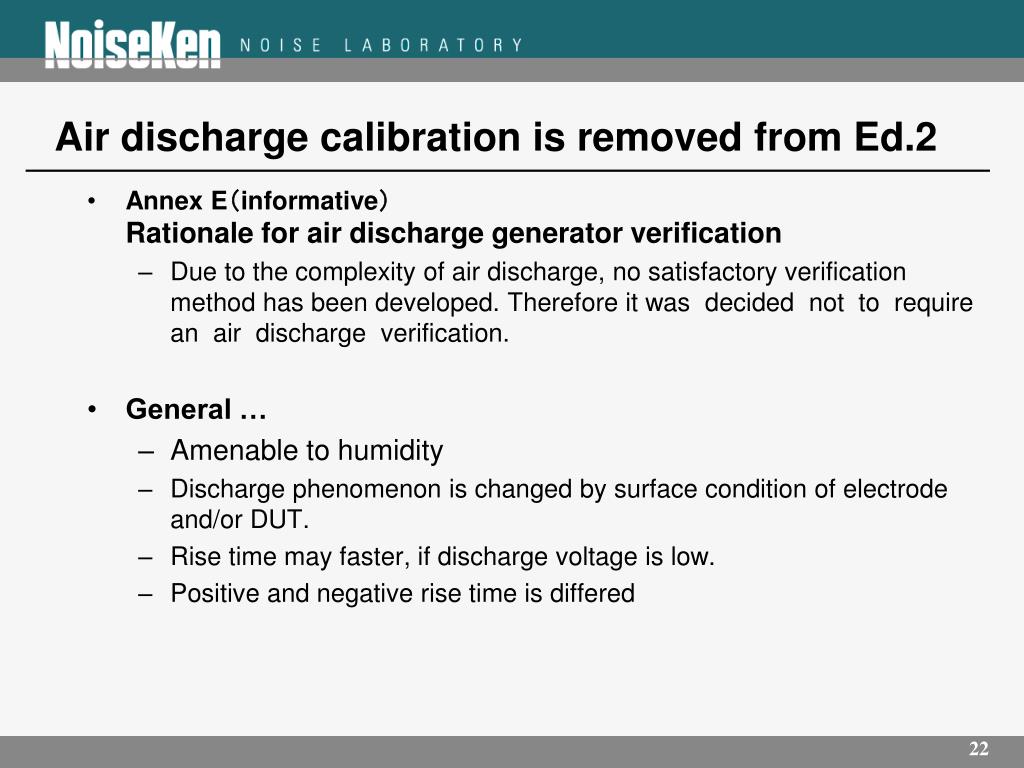 NoiseKen NOISE LABORATORY

Air discharge calibration is removed from Ed.2

• Annex E（informative）
Rationale for air discharge generator verification
– Due to the complexity of air discharge, no satisfactory verification method has been developed. Therefore it was decided not to require an air discharge verification.

• General …
– Amenable to humidity
– Discharge phenomenon is changed by surface condition of electrode and/or DUT.
– Rise time may faster, if discharge voltage is low.
– Positive and negative rise time is differed

22